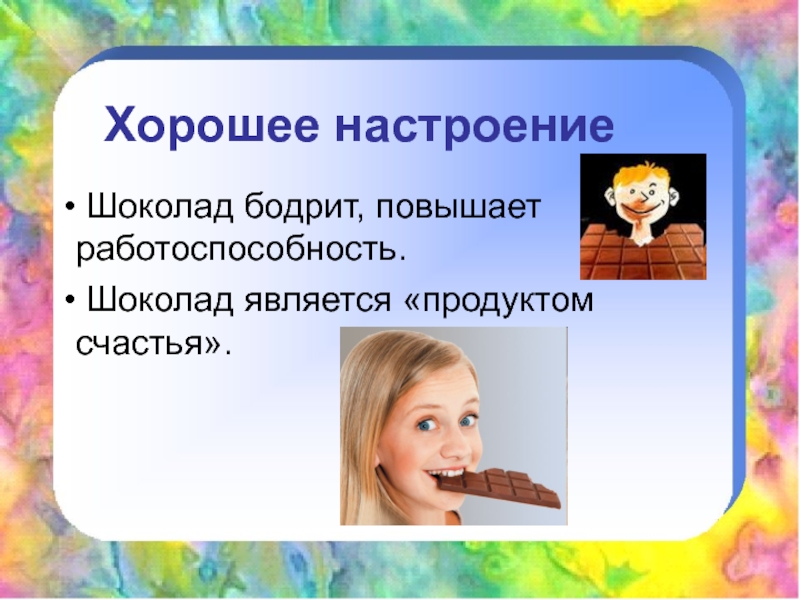 Хорошее настроение

• Шоколад бодрит, повышает работоспособность.

• Шоколад является «продуктом счастья».